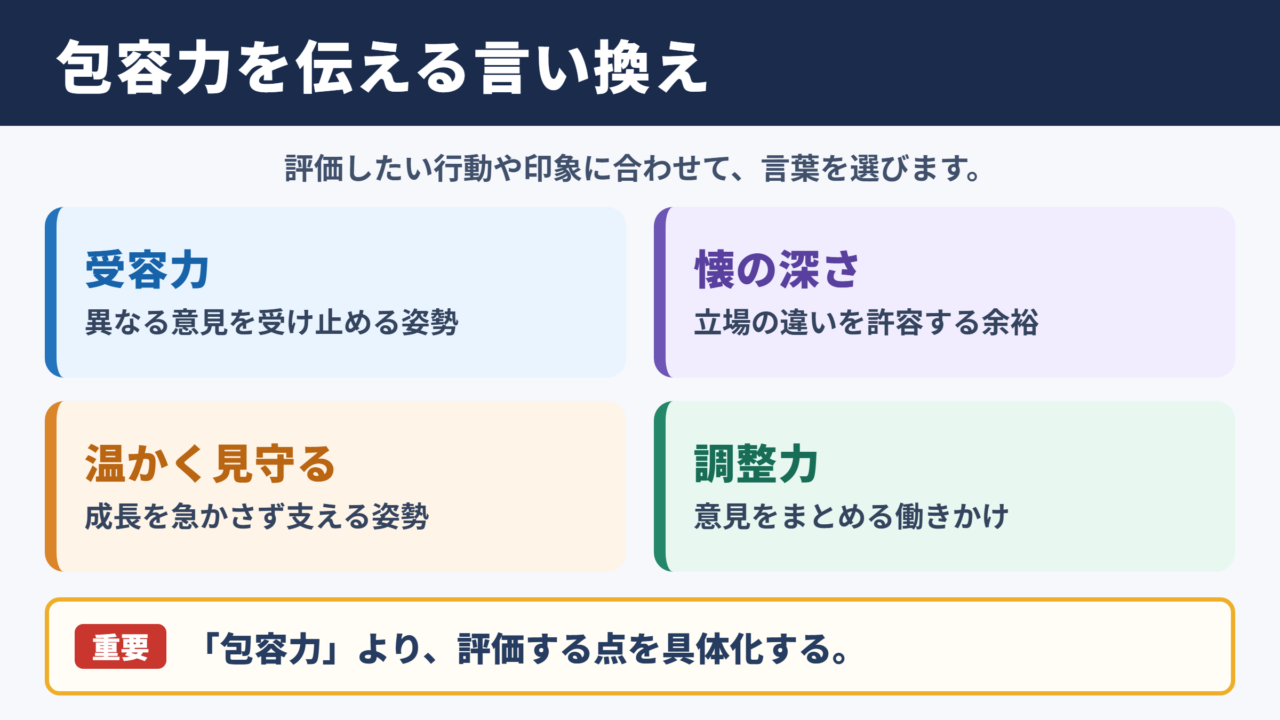 包容力を伝える言い換え

評価したい行動や印象に合わせて、言葉を選びます。

受容力
異なる意見を受け止める姿勢

懐の深さ
立場の違いを許容する余裕

温かく見守る
成長を急かさず支える姿勢

調整力
意見をまとめる働きかけ

重要 「包容力」より、評価する点を具体化する。